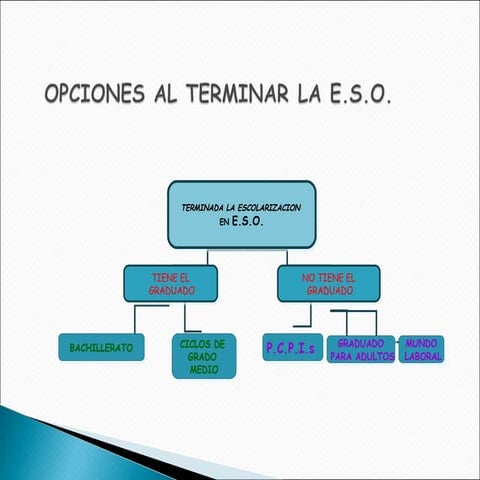 OPCIONES AL TERMINAR LA E.S.O.

TERMINADA LA ESCOLARIZACION EN E.S.O.

TIENE EL GRADUADO

NO TIENE EL GRADUADO

BACHILLERATO

CICLOS DE GRADO MEDIO

P.C.P.I.s

GRADUADO PARA ADULTOS

MUNDO LABORAL